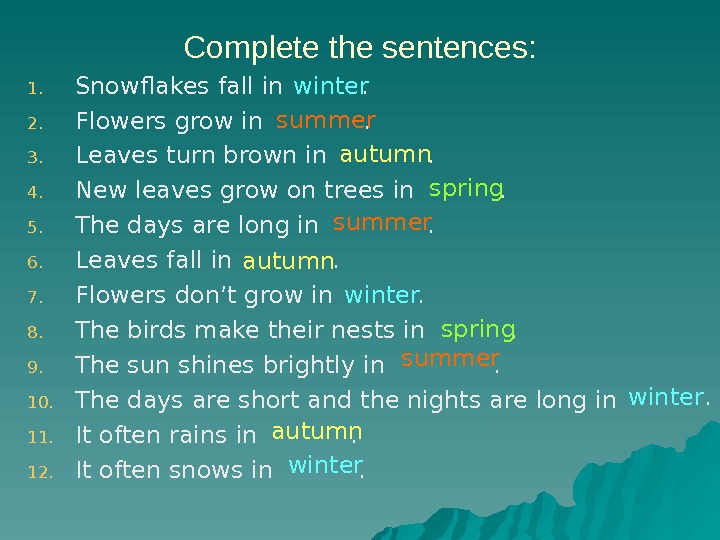 Complete the sentences:

1. Snowflakes fall in winter.
2. Flowers grow in summer.
3. Leaves turn brown in autumn.
4. New leaves grow on trees in spring.
5. The days are long in summer.
6. Leaves fall in autumn.
7. Flowers don't grow in winter.
8. The birds make their nests in spring.
9. The sun shines brightly in summer.
10. The days are short and the nights are long in winter.
11. It often rains in autumn.
12. It often snows in winter.